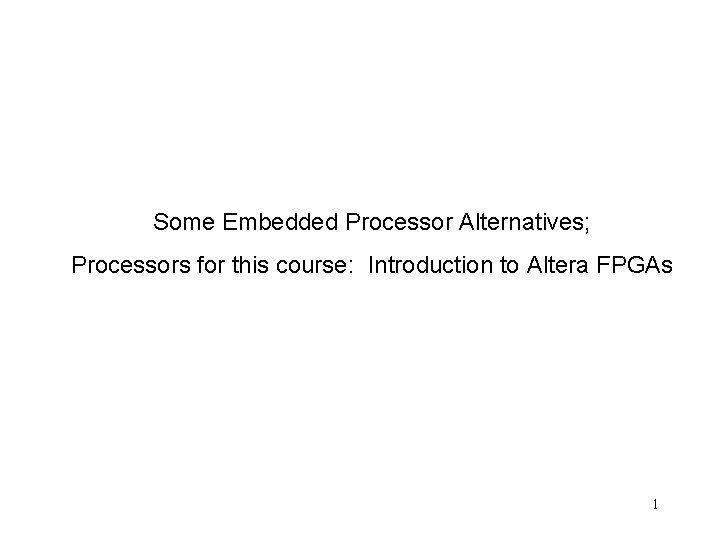 Some Embedded Processor Alternatives;

Processors for this course: Introduction to Altera FPGAs

1